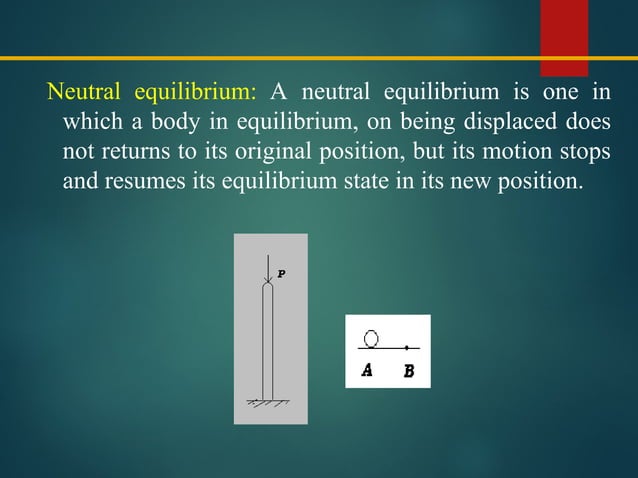 Neutral equilibrium: A neutral equilibrium is one in which a body in equilibrium, on being displaced does not returns to its original position, but its motion stops and resumes its equilibrium state in its new position.

P

A B